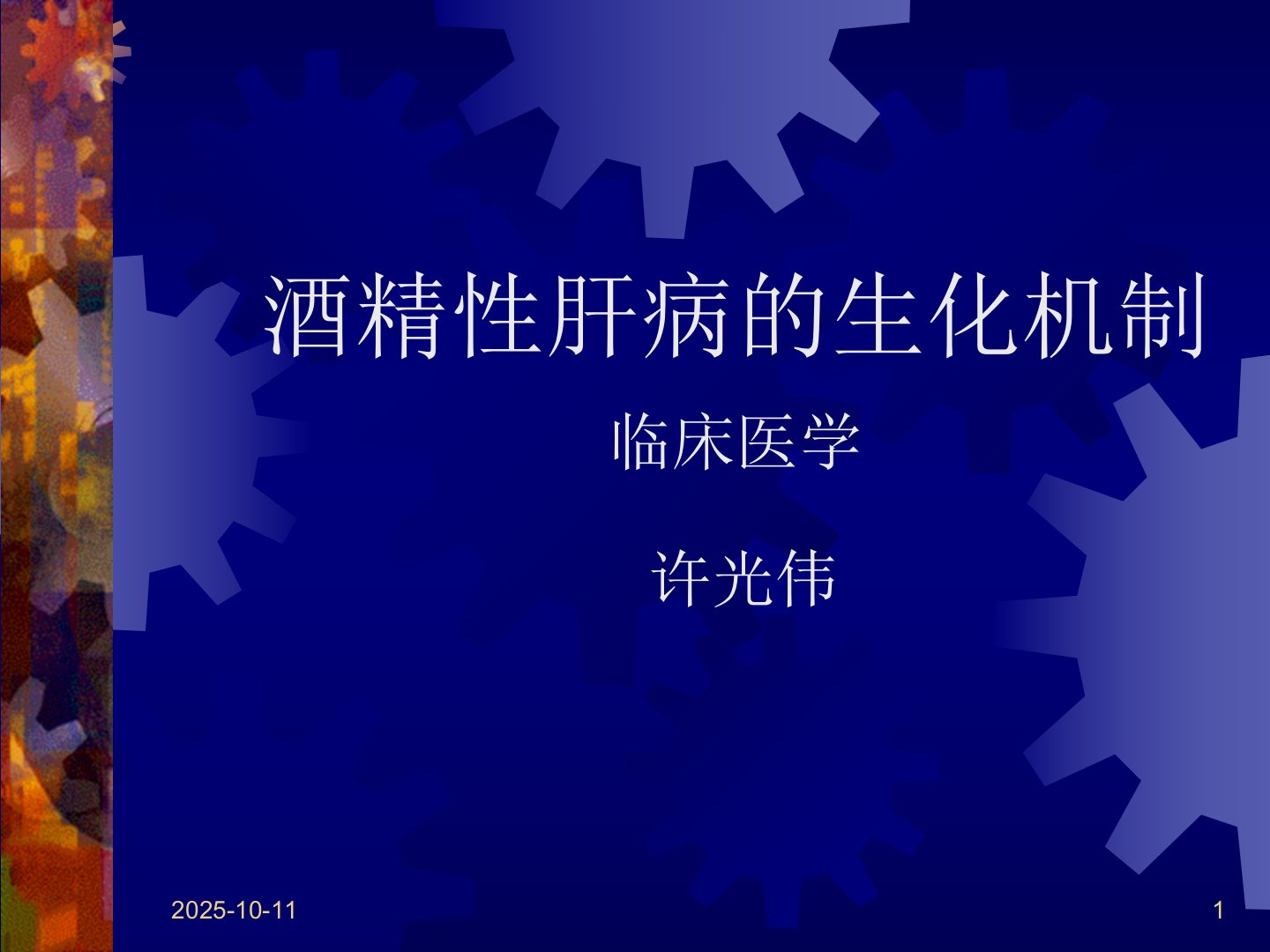 酒精性肝病的生化机制

临床医学

许光伟

2025-10-11

1